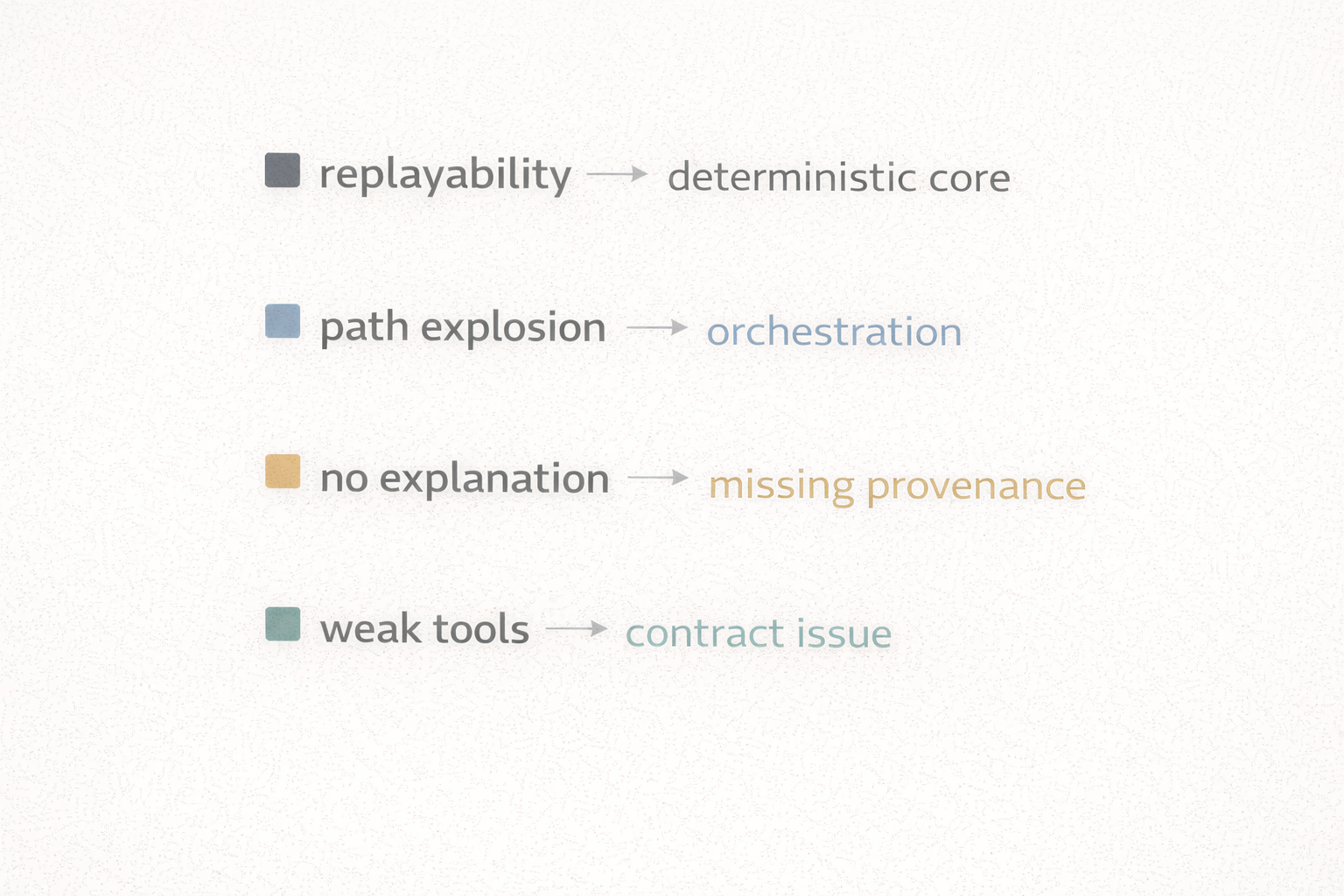 replayability → deterministic core

path explosion → orchestration

no explanation → missing provenance

weak tools → contract issue